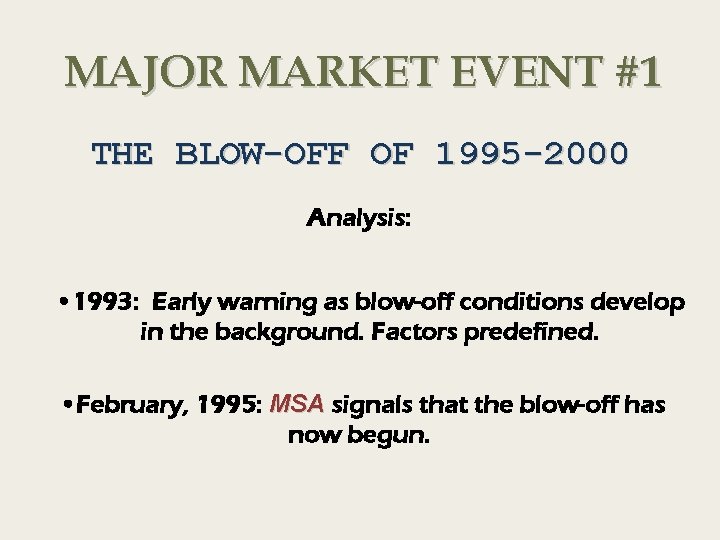 MAJOR MARKET EVENT #1

THE BLOW-OFF OF 1995-2000

Analysis:

• 1993: Early warning as blow-off conditions develop in the background. Factors predefined.

• February, 1995: MSA signals that the blow-off has now begun.